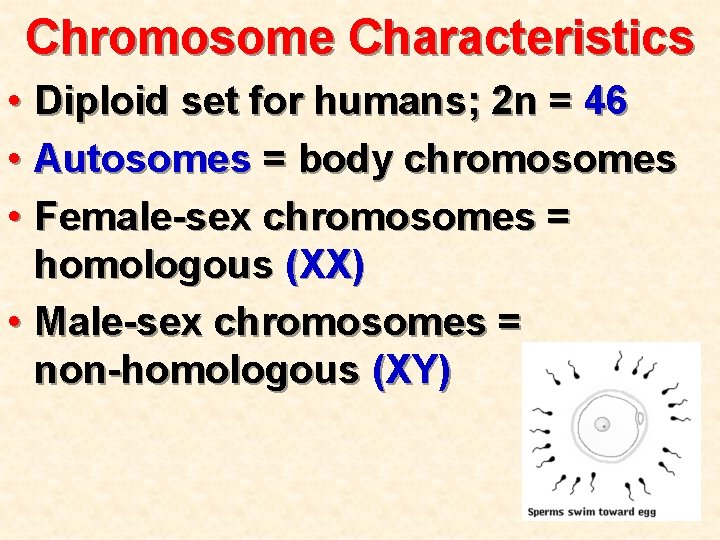 Chromosome Characteristics

• Diploid set for humans; 2n = 46

• Autosomes = body chromosomes

• Female-sex chromosomes = homologous (XX)

• Male-sex chromosomes = non-homologous (XY)

Sperms swim toward egg